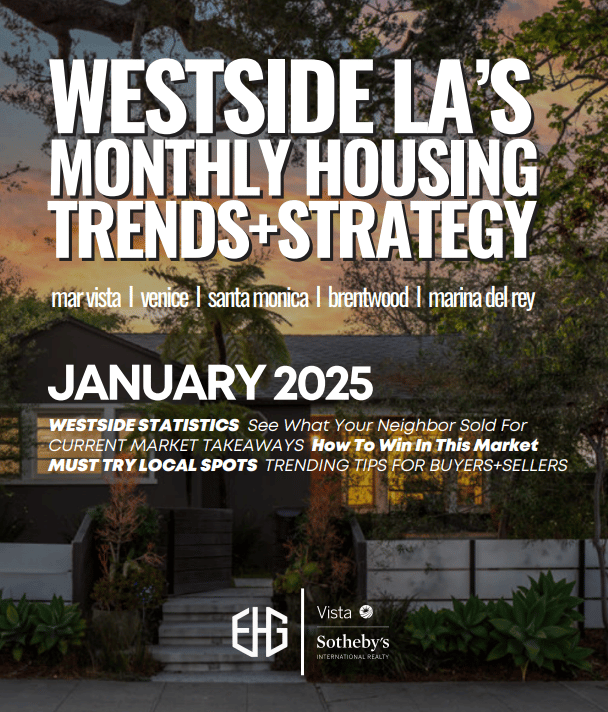 WESTSIDE LA'S MONTHLY HOUSING TRENDS+STRATEGY

mar vista | venice | santa monica | brentwood | marina del rey

JANUARY 2025

WESTSIDE STATISTICS See What Your Neighbor Sold For
CURRENT MARKET TAKEAWAYS How To Win In This Market
MUST TRY LOCAL SPOTS TRENDING TIPS FOR BUYERS+SELLERS

EHG

Vista
Sotheby's
INTERNATIONAL REALTY